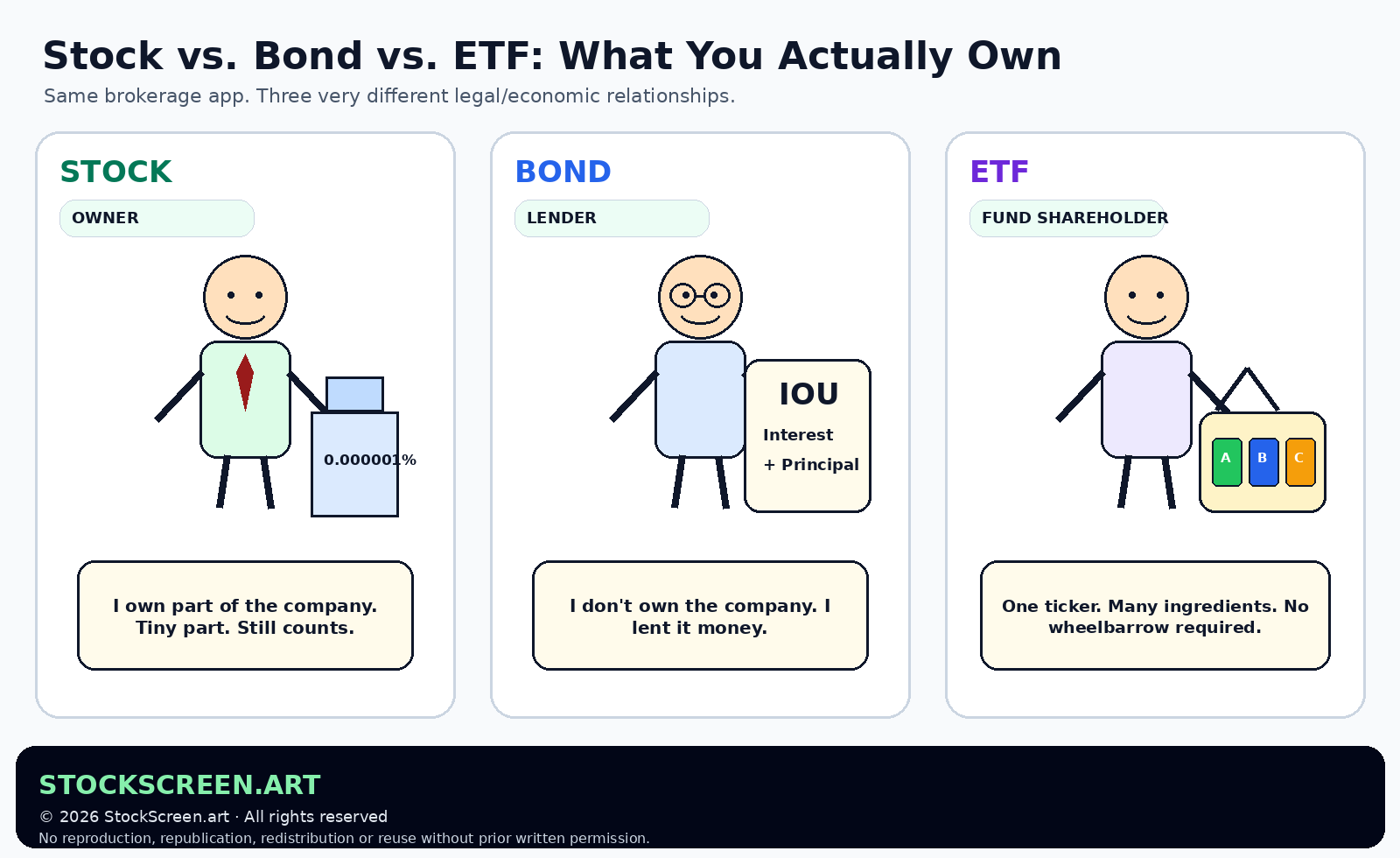 Stock vs. Bond vs. ETF: What You Actually Own

Same brokerage app. Three very different legal/economic relationships.

STOCK

OWNER

0.000001%

I own part of the company. Tiny part. Still counts.

BOND

LENDER

IOU

Interest

+ Principal

I don't own the company. I lent it money.

ETF

FUND SHAREHOLDER

A B C

One ticker. Many ingredients. No wheelbarrow required.

STOCKSCREEN.ART

© 2026 StockScreen.art · All rights reserved

No reproduction, republication, redistribution or reuse without prior written permission.